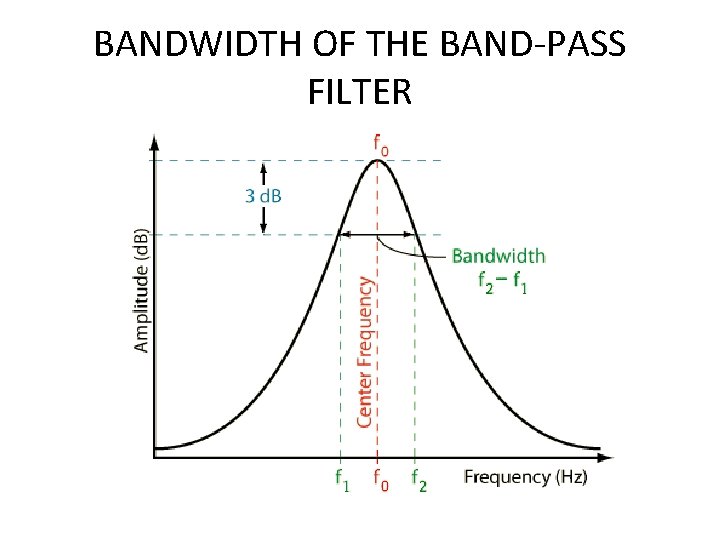 BANDWIDTH OF THE BAND-PASS FILTER

$f_0$

3 dB

Amplitude (dB)

Bandwidth
$f_2 - f_1$

Center Frequency

$f_1$ $f_0$ $f_2$ Frequency (Hz)